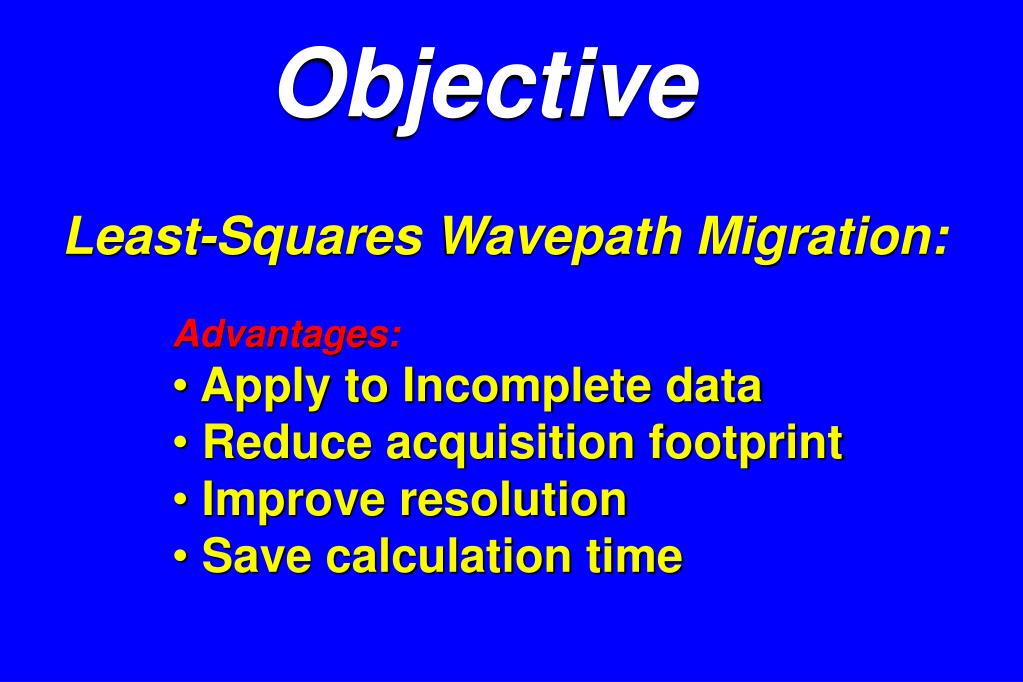 Objective

Least-Squares Wavepath Migration:

Advantages:
• Apply to Incomplete data
• Reduce acquisition footprint
• Improve resolution
• Save calculation time